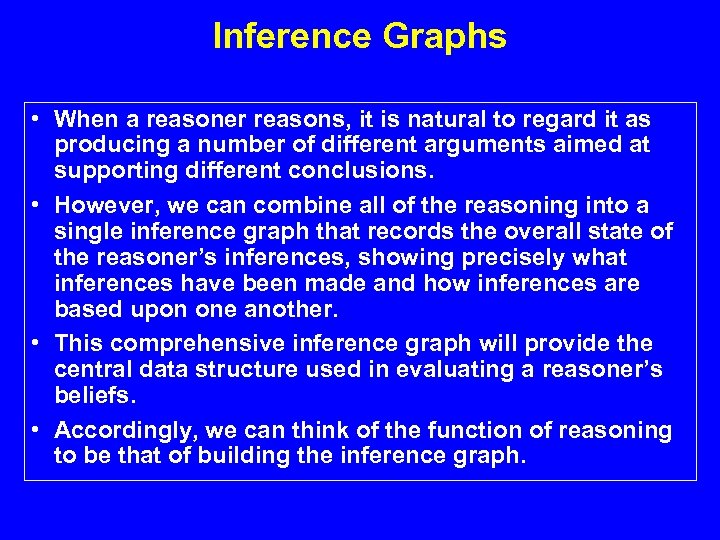 Inference Graphs

• When a reasoner reasons, it is natural to regard it as producing a number of different arguments aimed at supporting different conclusions.

• However, we can combine all of the reasoning into a single inference graph that records the overall state of the reasoner's inferences, showing precisely what inferences have been made and how inferences are based upon one another.

• This comprehensive inference graph will provide the central data structure used in evaluating a reasoner's beliefs.

• Accordingly, we can think of the function of reasoning to be that of building the inference graph.